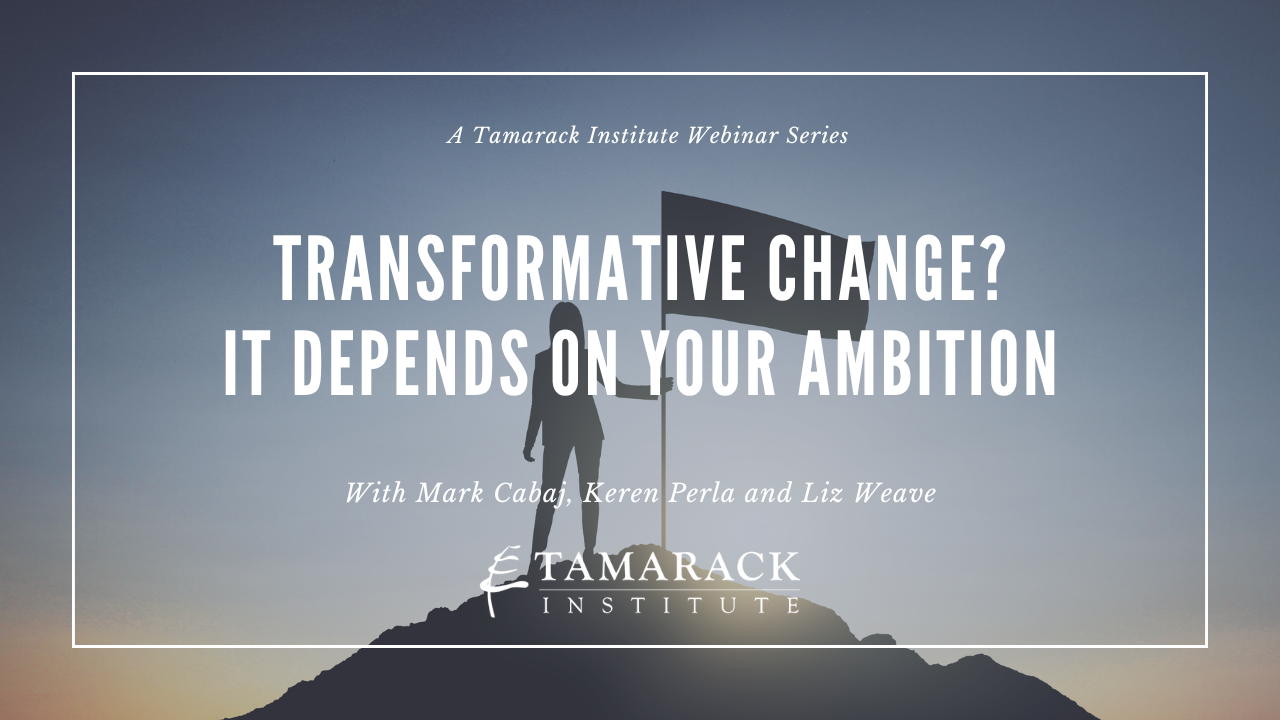 A Tamarack Institute Webinar Series

TRANSFORMATIVE CHANGE? IT DEPENDS ON YOUR AMBITION

With Mark Cabaj, Keren Perla and Liz Weave

TAMARACK INSTITUTE